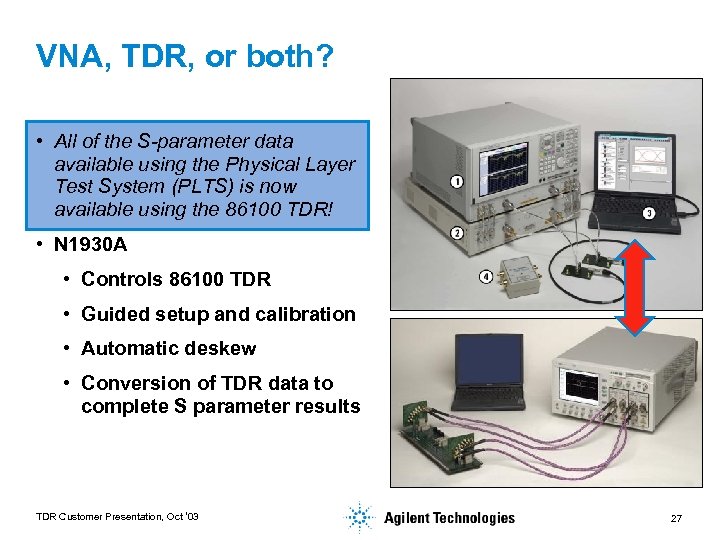 VNA, TDR, or both?

• All of the S-parameter data available using the Physical Layer Test System (PLTS) is now available using the 86100 TDR!

• N1930A
  • Controls 86100 TDR
  • Guided setup and calibration
  • Automatic deskew
  • Conversion of TDR data to complete S parameter results

1
2
3
4

TDR Customer Presentation, Oct '03

Agilent Technologies

27